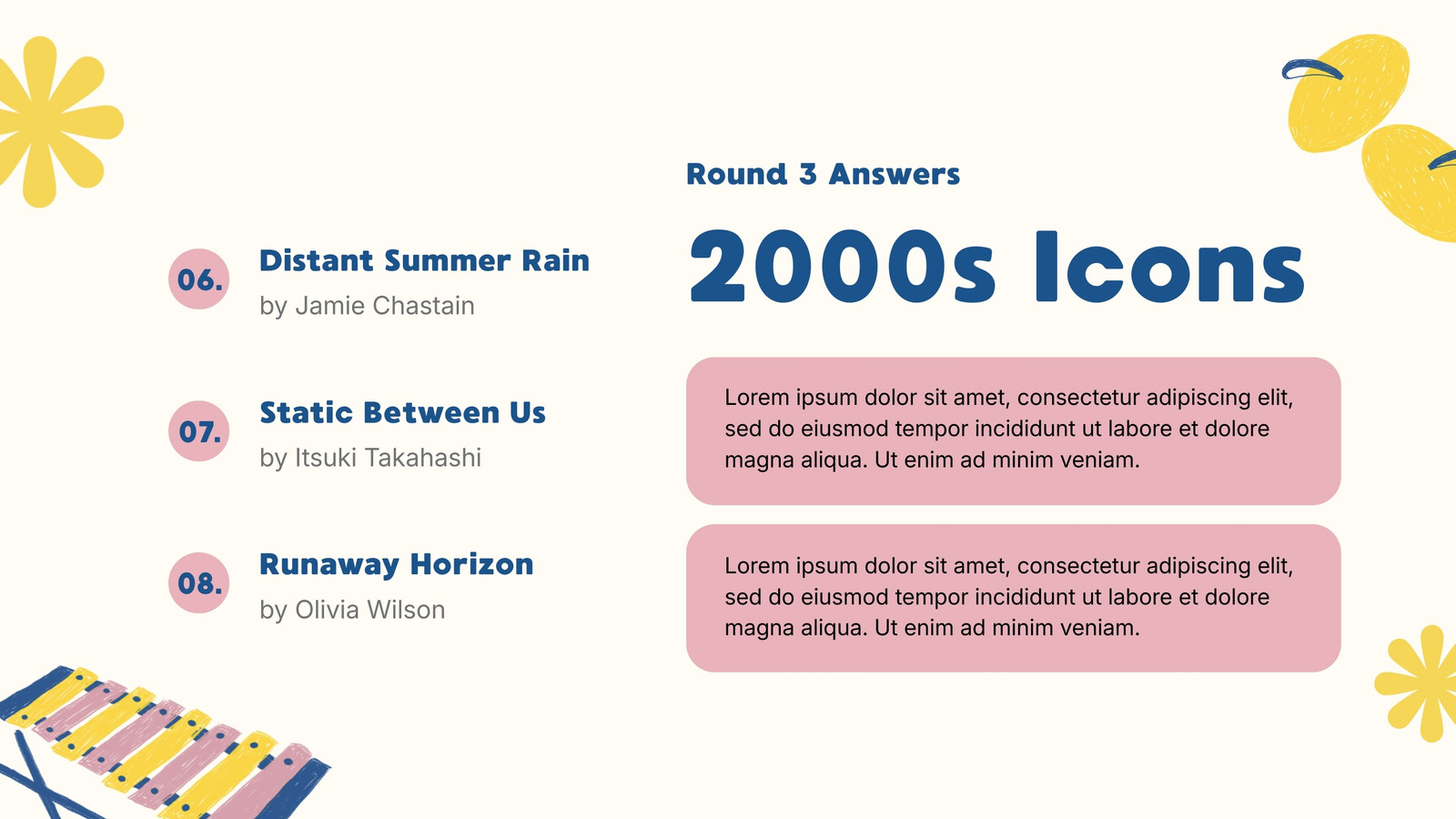 06.

Distant Summer Rain

by Jamie Chastain

07.

Static Between Us

by Itsuki Takahashi

08.

Runaway Horizon

by Olivia Wilson

Round 3 Answers

2000s Icons

Lorem ipsum dolor sit amet, consectetur adipiscing elit, sed do eiusmod tempor incididunt ut labore et dolore magna aliqua. Ut enim ad minim veniam.

Lorem ipsum dolor sit amet, consectetur adipiscing elit, sed do eiusmod tempor incididunt ut labore et dolore magna aliqua. Ut enim ad minim veniam.